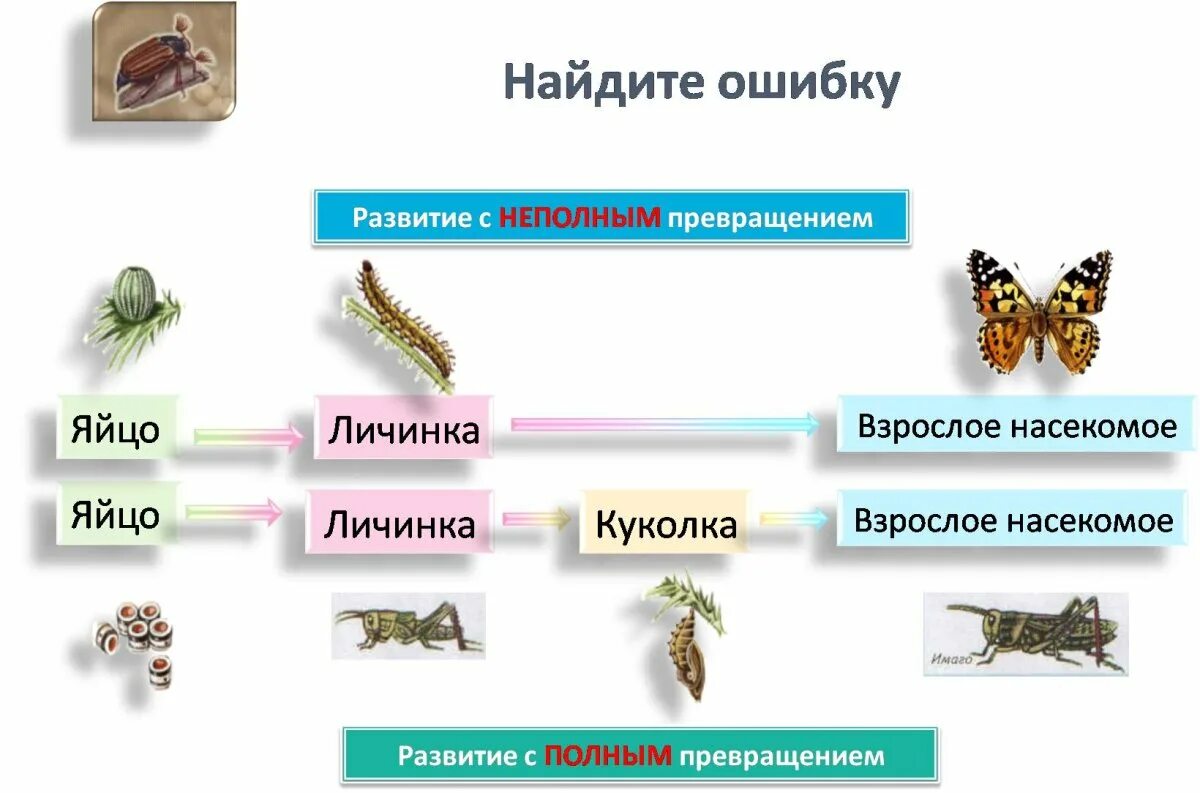 Найдите ошибку

Развитие с НЕПОЛНЫМ превращением

Яйцо

Личинка

Взрослое насекомое

Яйцо

Личинка

Куколка

Взрослое насекомое

Имаго

Развитие с ПОЛНЫМ превращением